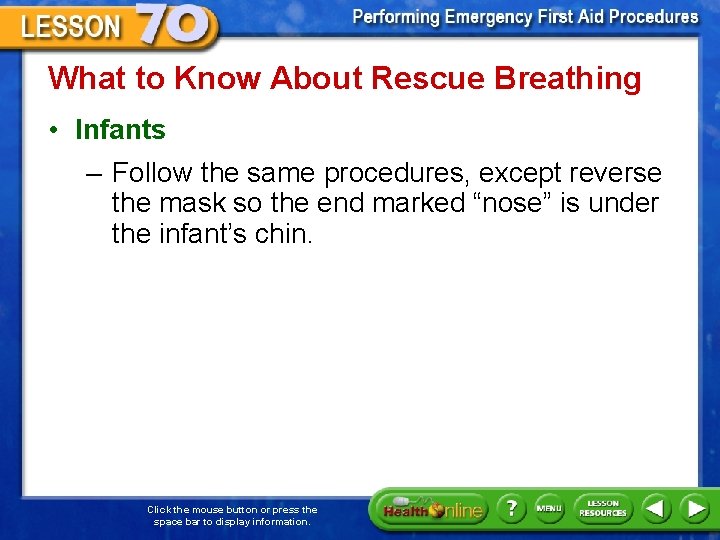 LESSON 70

Performing Emergency First Aid Procedures

What to Know About Rescue Breathing

• Infants

– Follow the same procedures, except reverse the mask so the end marked “nose” is under the infant’s chin.

Click the mouse button or press the space bar to display information.

Health Online

?

MENU

LESSON RESOURCES